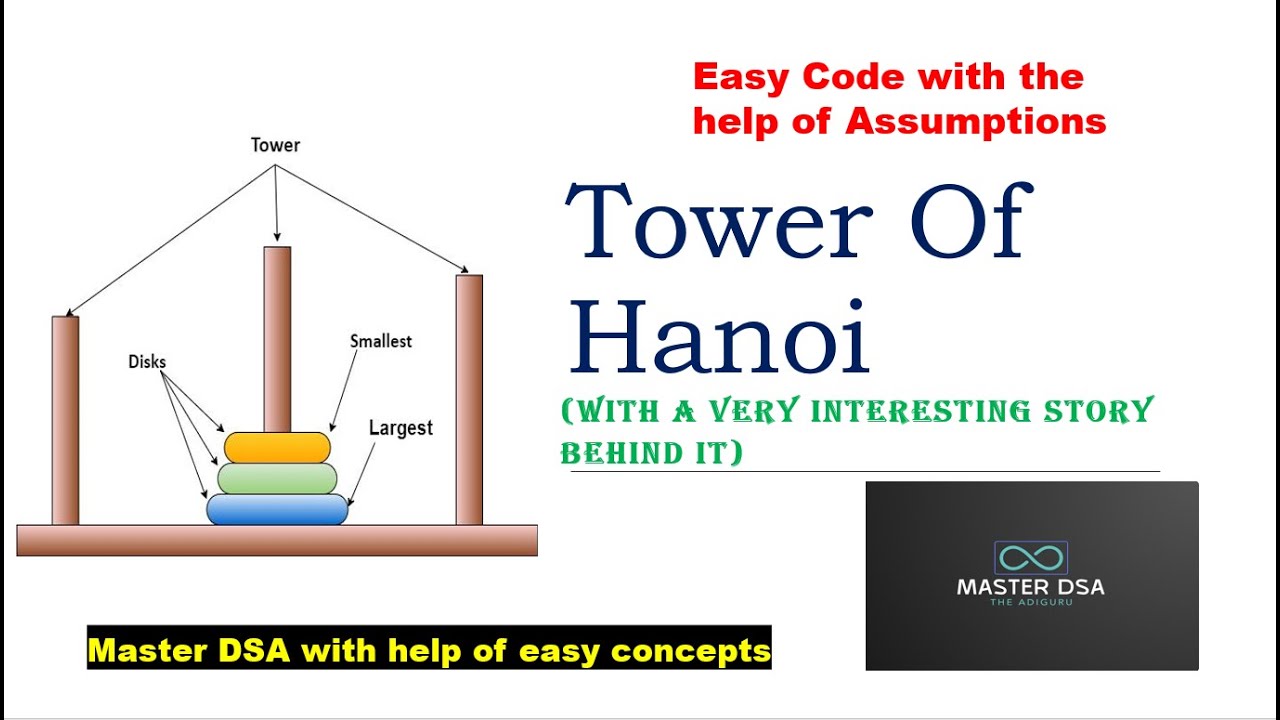 Easy Code with the help of Assumptions

Tower

Disks

Smallest

Largest

Tower Of Hanoi

(WITH A VERY INTERESTING STORY BEHIND IT)

MASTER DSA
THE ADIGURU

Master DSA with help of easy concepts